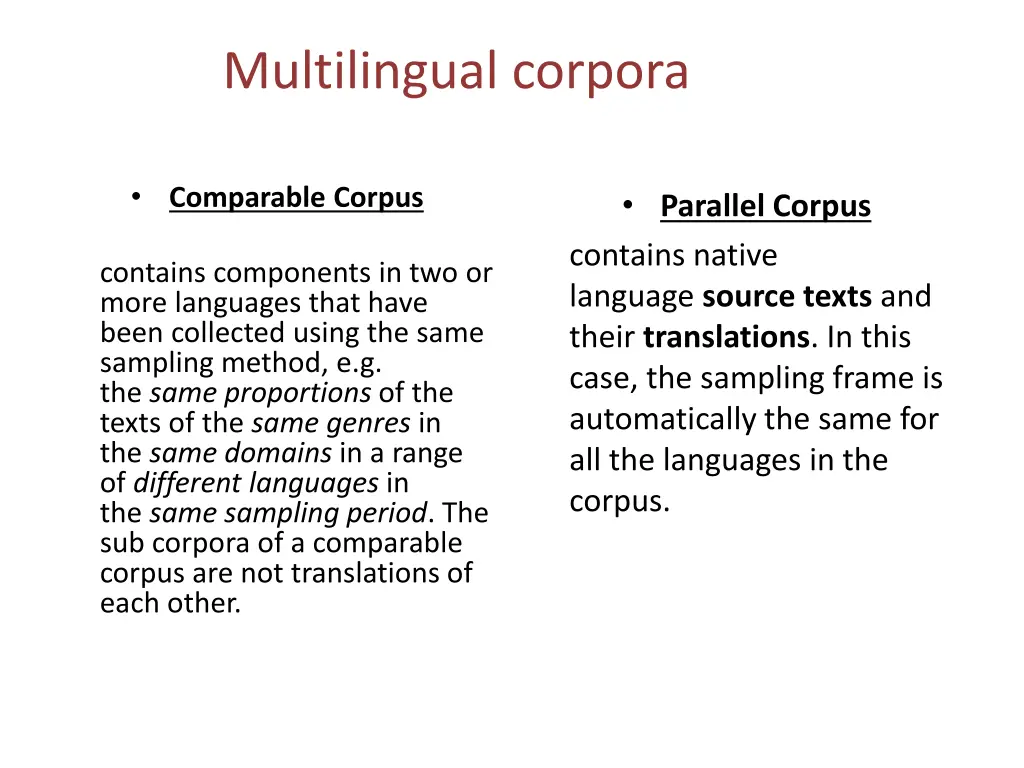 Multilingual corpora

• Comparable Corpus

contains components in two or more languages that have been collected using the same sampling method, e.g. the same proportions of the texts of the same genres in the same domains in a range of different languages in the same sampling period. The sub corpora of a comparable corpus are not translations of each other.

• Parallel Corpus

contains native language source texts and their translations. In this case, the sampling frame is automatically the same for all the languages in the corpus.